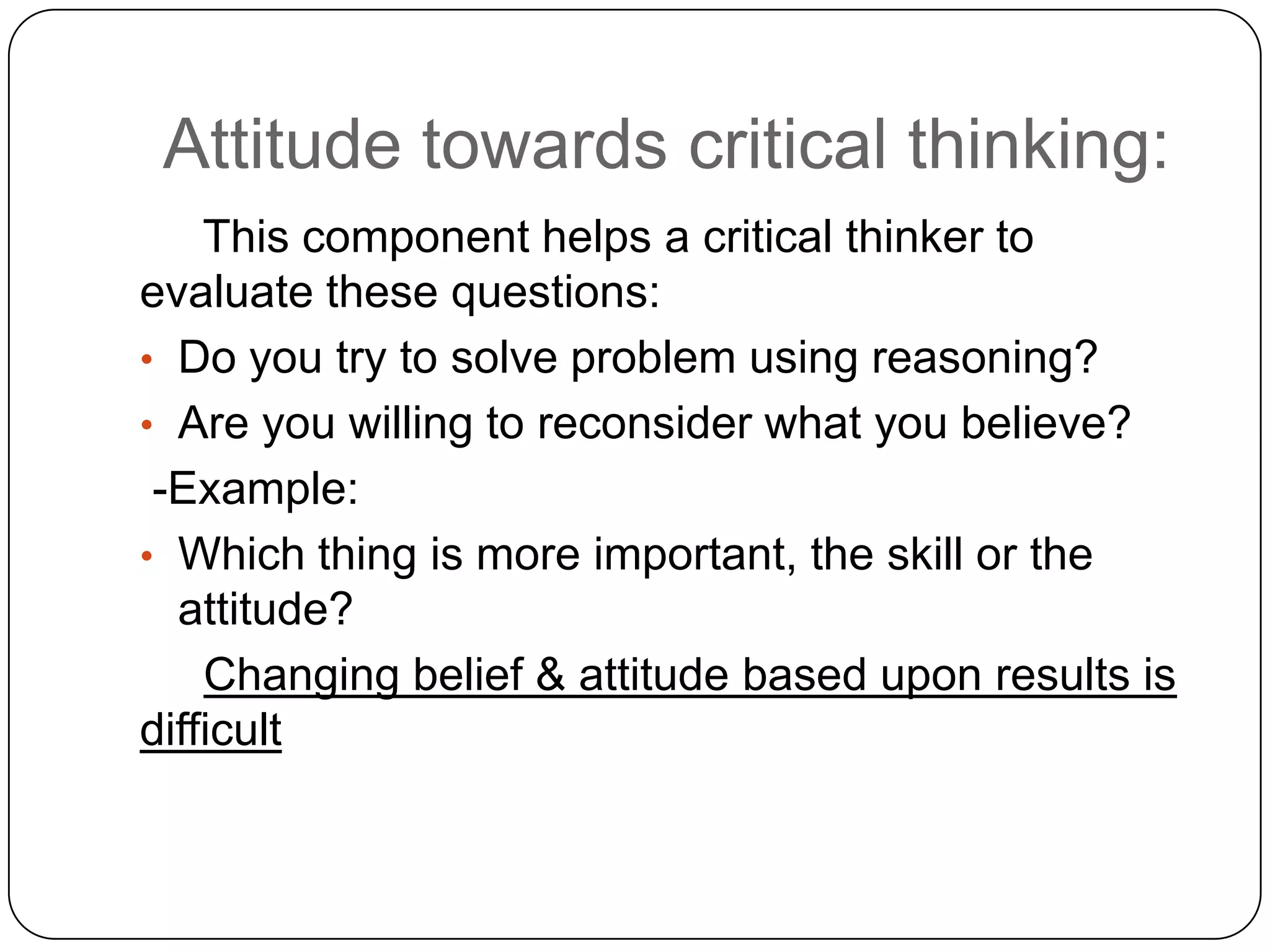 Attitude towards critical thinking:

This component helps a critical thinker to evaluate these questions:

• Do you try to solve problem using reasoning?

• Are you willing to reconsider what you believe?

-Example:

• Which thing is more important, the skill or the attitude?

Changing belief & attitude based upon results is difficult